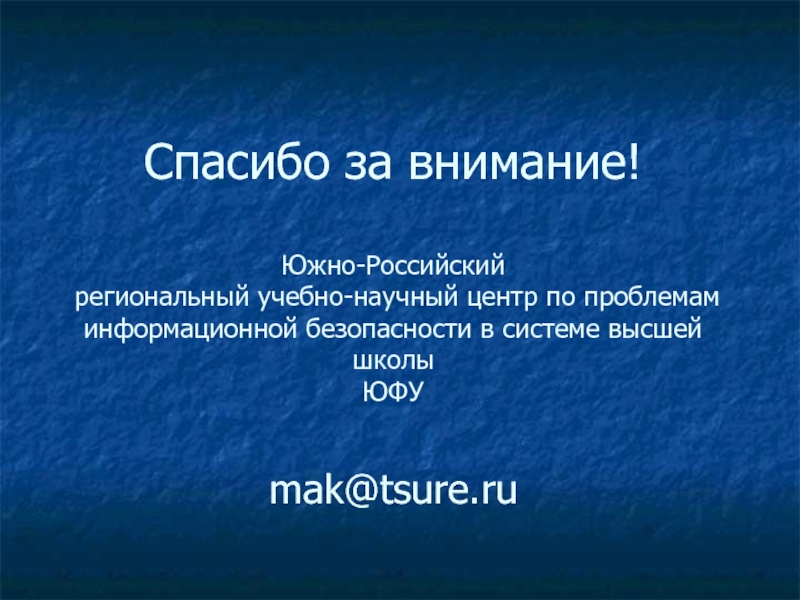 Спасибо за внимание!

Южно-Российский
региональный учебно-научный центр по проблемам информационной безопасности в системе высшей школы
ЮФУ

mak@tsure.ru